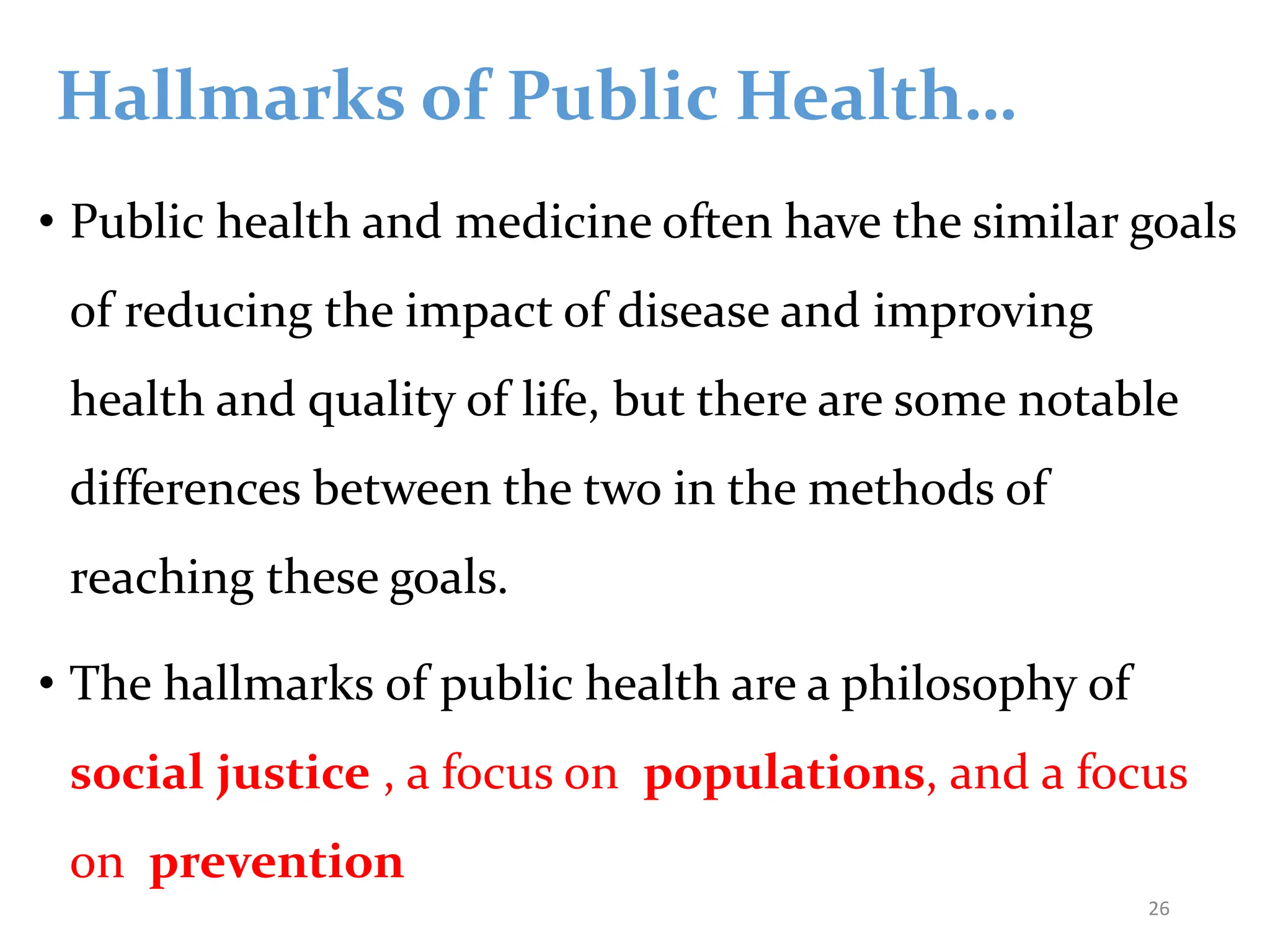 Hallmarks of Public Health…

• Public health and medicine often have the similar goals of reducing the impact of disease and improving health and quality of life, but there are some notable differences between the two in the methods of reaching these goals.

• The hallmarks of public health are a philosophy of social justice , a focus on populations, and a focus on prevention

26